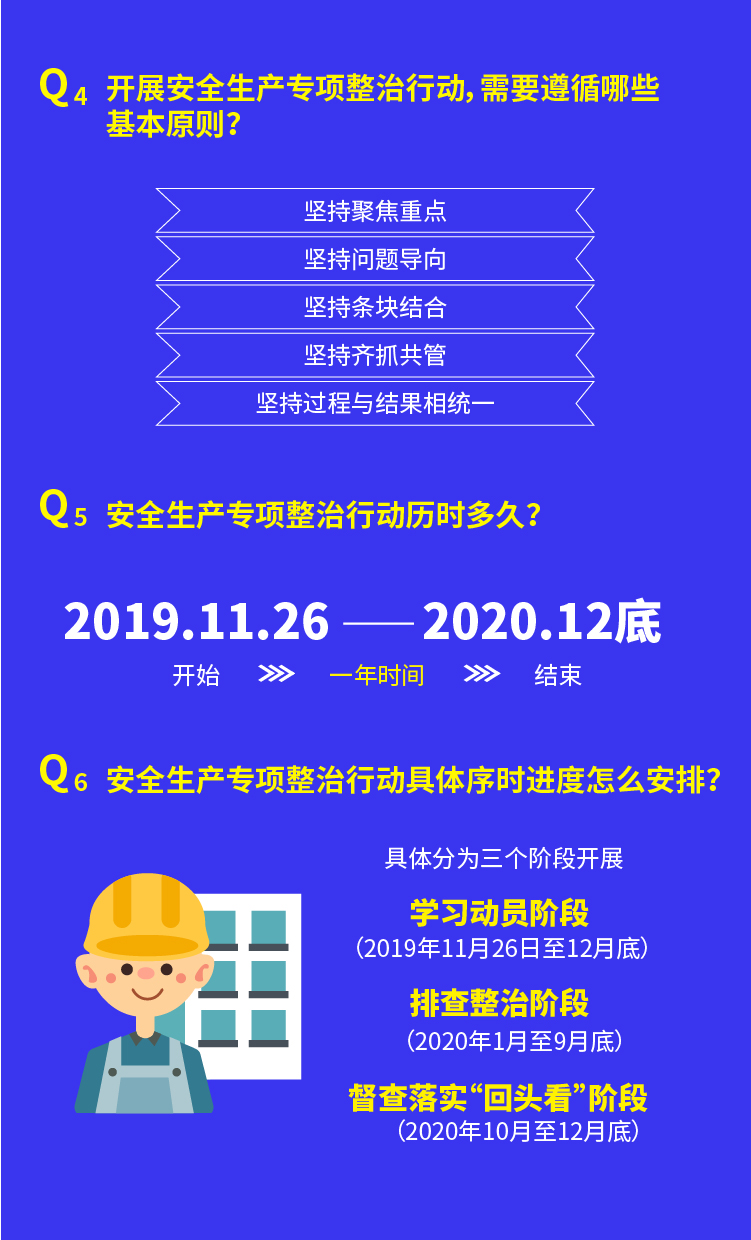 Q4 开展安全生产专项整治行动，需要遵循哪些基本原则？

坚持聚焦重点

坚持问题导向

坚持条块结合

坚持齐抓共管

坚持过程与结果相统一

Q5 安全生产专项整治行动历时多久？

2019.11.26 —— 2020.12底

开始 >>> 一年时间 >>> 结束

Q6 安全生产专项整治行动具体序时进度怎么安排？

具体分为三个阶段开展

学习动员阶段
（2019年11月26日至12月底）

排查整治阶段
（2020年1月至9月底）

督查落实“回头看”阶段
（2020年10月至12月底）